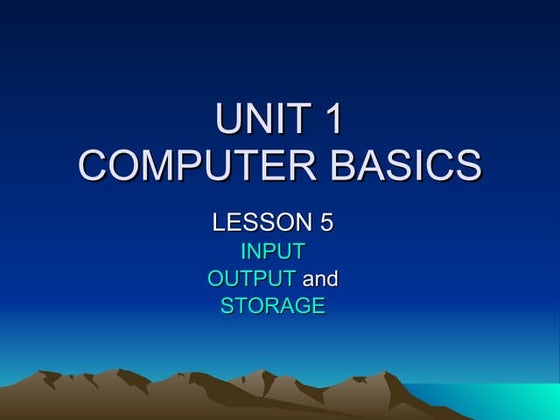 UNIT 1
COMPUTER BASICS

LESSON 5
INPUT
OUTPUT and
STORAGE